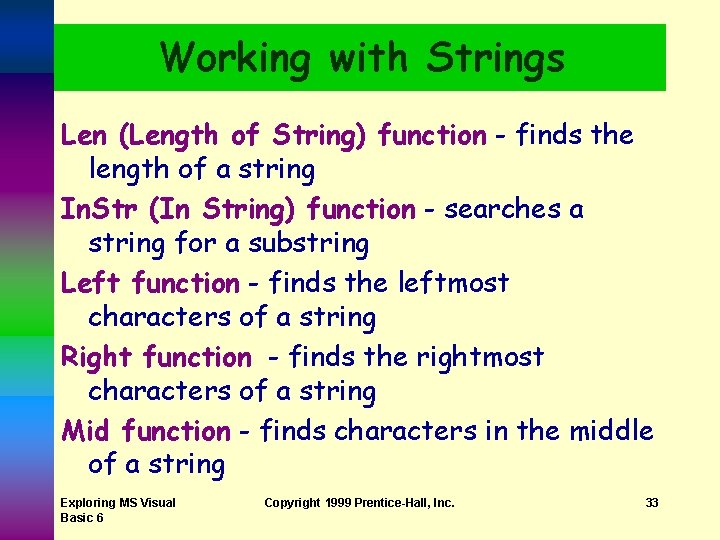 Working with Strings

Len (Length of String) function - finds the length of a string

InStr (In String) function - searches a string for a substring

Left function - finds the leftmost characters of a string

Right function - finds the rightmost characters of a string

Mid function - finds characters in the middle of a string

Exploring MS Visual Basic 6

Copyright 1999 Prentice-Hall, Inc.

33